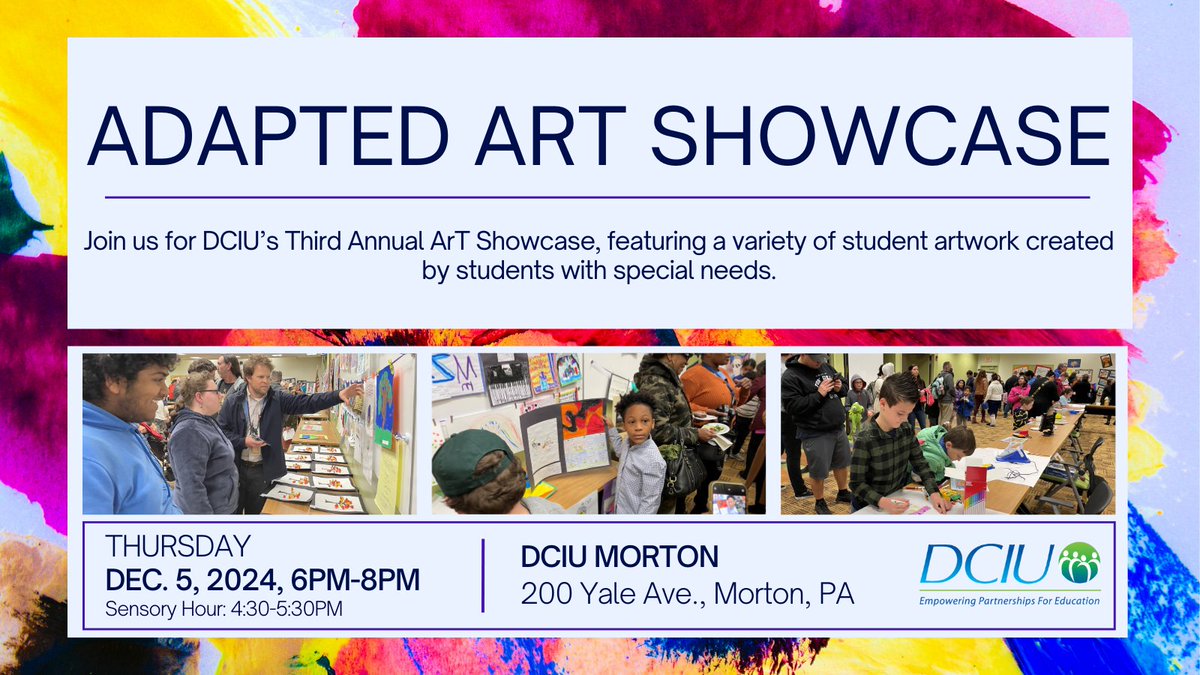 ADAPTED ART SHOWCASE

Join us for DCIU's Third Annual ArT Showcase, featuring a variety of student artwork created by students with special needs.

THURSDAY
DEC. 5, 2024, 6PM-8PM
Sensory Hour: 4:30-5:30PM

DCIU MORTON
200 Yale Ave., Morton, PA

DCIU
Empowering Partnerships For Education